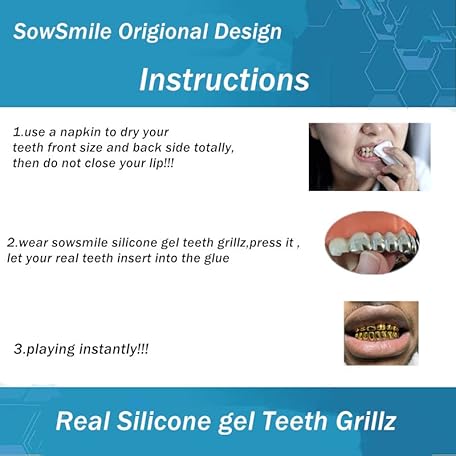 SowSmile Origional Design

Instructions

1.use a napkin to dry your teeth front size and back side totally, then do not close your lip!!!

2.wear sowsmile silicone gel teeth grillz,press it , let your real teeth insert into the glue

3.playing instantly!!!

Real Silicone gel Teeth Grillz